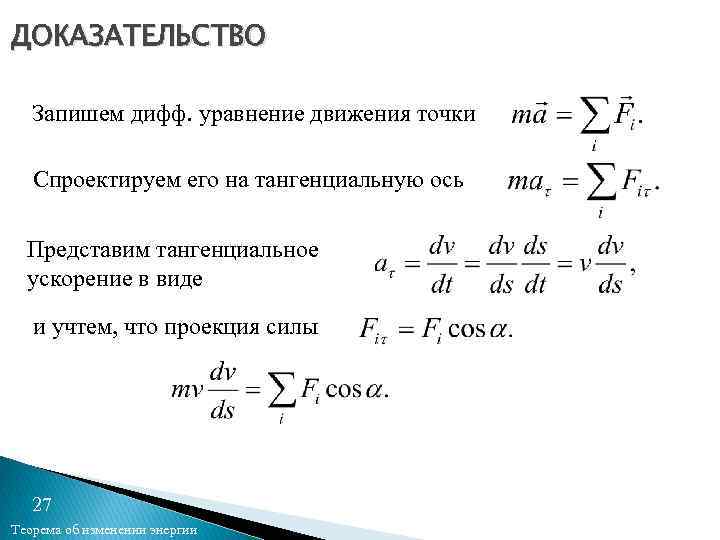 ДОКАЗАТЕЛЬСТВО

Запишем дифф. уравнение движения точки $m\vec{a} = \sum_i \vec{F}_i.$

Спроектируем его на тангенциальную ось $ma_\tau = \sum_i F_{i\tau}.$

Представим тангенциальное ускорение в виде $a_\tau = \frac{dv}{dt} = \frac{dv}{ds}\frac{ds}{dt} = v\frac{dv}{ds},$

и учтем, что проекция силы $F_{i\tau} = F_i \cos\alpha.$

$mv\frac{dv}{ds} = \sum_i F_i \cos\alpha.$

27

Теорема об изменении энергии